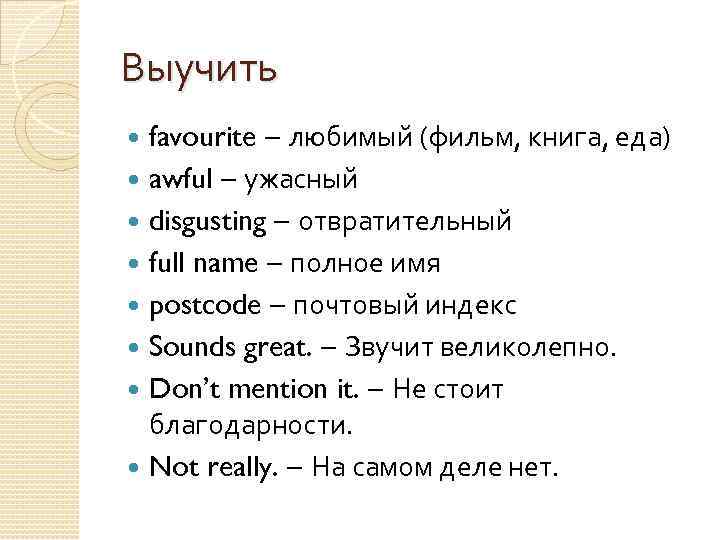 Выучить

- favourite – любимый (фильм, книга, еда)
- awful – ужасный
- disgusting – отвратительный
- full name – полное имя
- postcode – почтовый индекс
- Sounds great. – Звучит великолепно.
- Don't mention it. – Не стоит благодарности.
- Not really. – На самом деле нет.